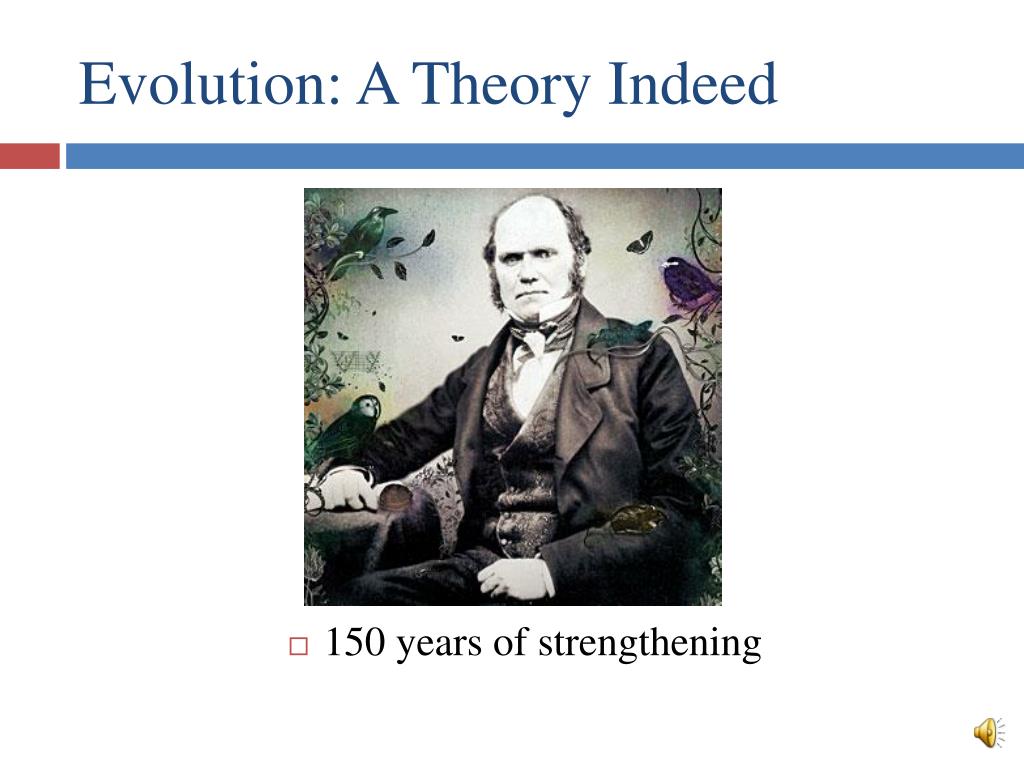 Evolution: A Theory Indeed

150 years of strengthening